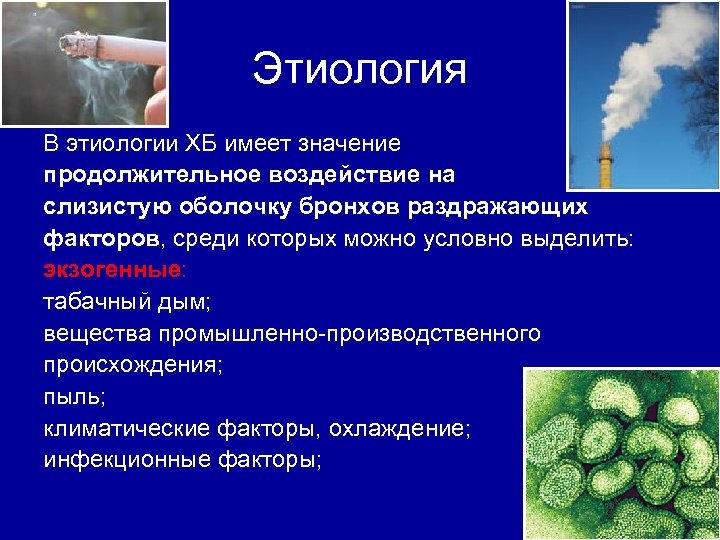 Этиология

В этиологии ХБ имеет значение продолжительное воздействие на слизистую оболочку бронхов раздражающих факторов, среди которых можно условно выделить:
экзогенные:
табачный дым;
вещества промышленно-производственного происхождения;
пыль;
климатические факторы, охлаждение;
инфекционные факторы;